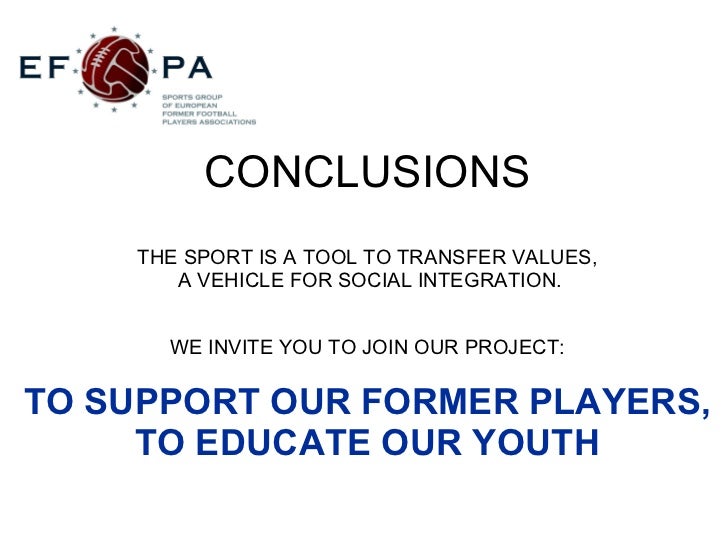 EF PA

SPORTS GROUP
OF EUROPEAN
FORMER FOOTBALL
PLAYERS ASSOCIATIONS

CONCLUSIONS

THE SPORT IS A TOOL TO TRANSFER VALUES,
A VEHICLE FOR SOCIAL INTEGRATION.

WE INVITE YOU TO JOIN OUR PROJECT:

TO SUPPORT OUR FORMER PLAYERS,
TO EDUCATE OUR YOUTH